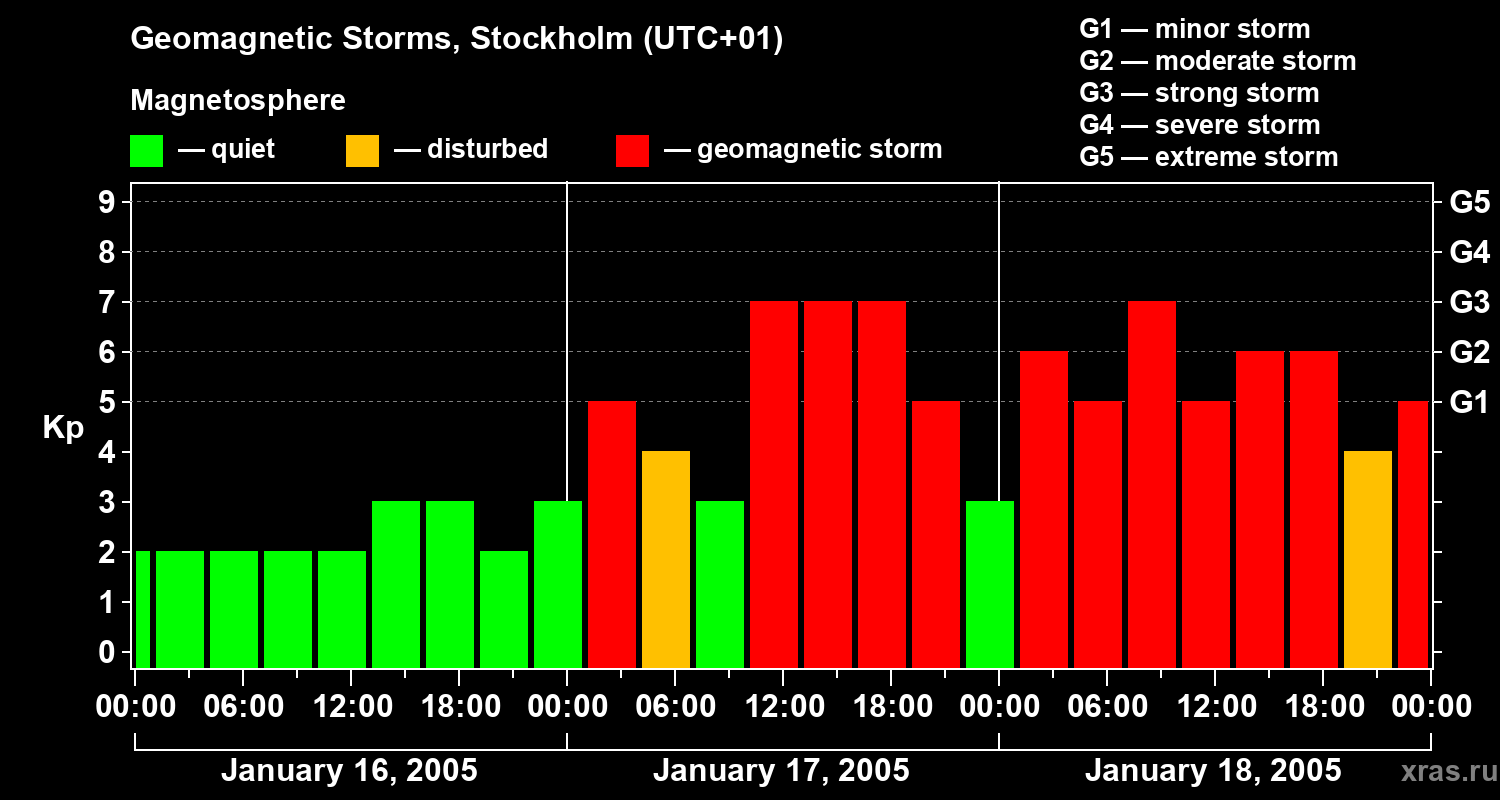 Geomagnetic Storms, Stockholm (UTC+01)

Magnetosphere

— quiet — disturbed — geomagnetic storm

G1 — minor storm
G2 — moderate storm
G3 — strong storm
G4 — severe storm
G5 — extreme storm

Kp

9
8
7
6
5
4
3
2
1
0

G5
G4
G3
G2
G1

00:00 06:00 12:00 18:00 00:00 06:00 12:00 18:00 00:00 06:00 12:00 18:00 00:00

January 16, 2005
January 17, 2005
January 18, 2005

xras.ru